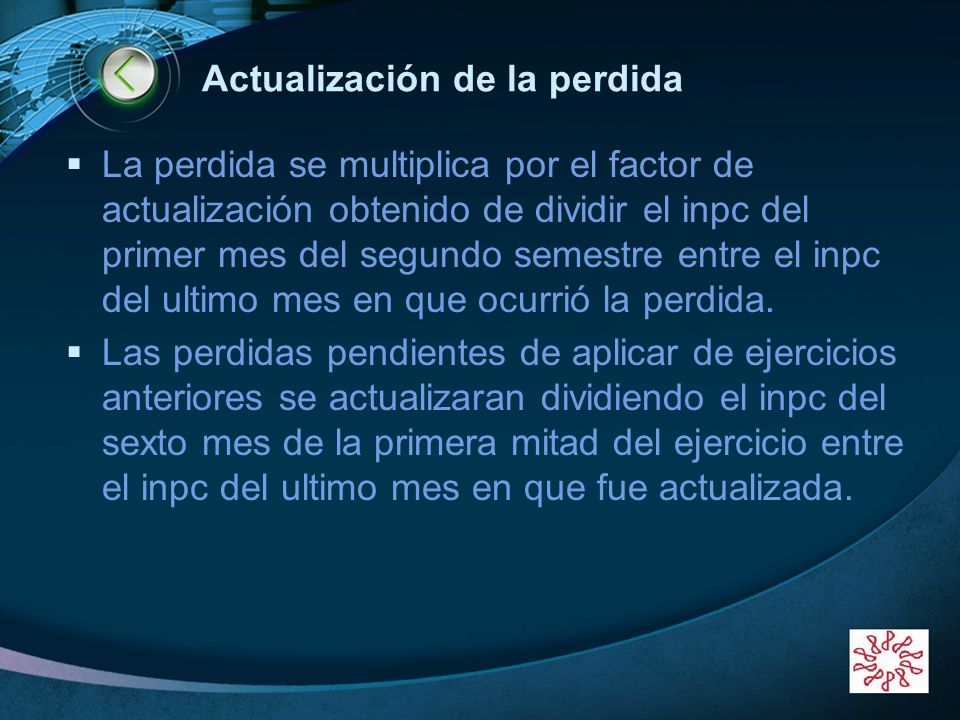 Actualización de la perdida

▪ La perdida se multiplica por el factor de actualización obtenido de dividir el inpc del primer mes del segundo semestre entre el inpc del ultimo mes en que ocurrió la perdida.

▪ Las perdidas pendientes de aplicar de ejercicios anteriores se actualizaran dividiendo el inpc del sexto mes de la primera mitad del ejercicio entre el inpc del ultimo mes en que fue actualizada.